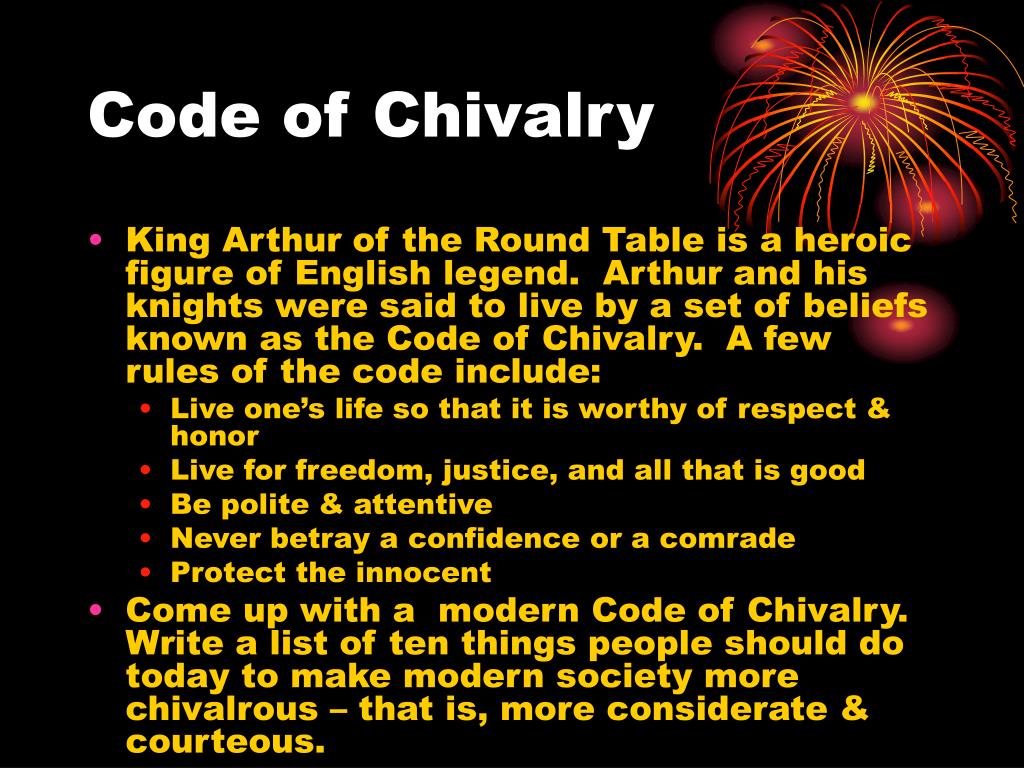 Code of Chivalry

• King Arthur of the Round Table is a heroic figure of English legend. Arthur and his knights were said to live by a set of beliefs known as the Code of Chivalry. A few rules of the code include:
  • Live one's life so that it is worthy of respect & honor
  • Live for freedom, justice, and all that is good
  • Be polite & attentive
  • Never betray a confidence or a comrade
  • Protect the innocent
• Come up with a modern Code of Chivalry. Write a list of ten things people should do today to make modern society more chivalrous – that is, more considerate & courteous.